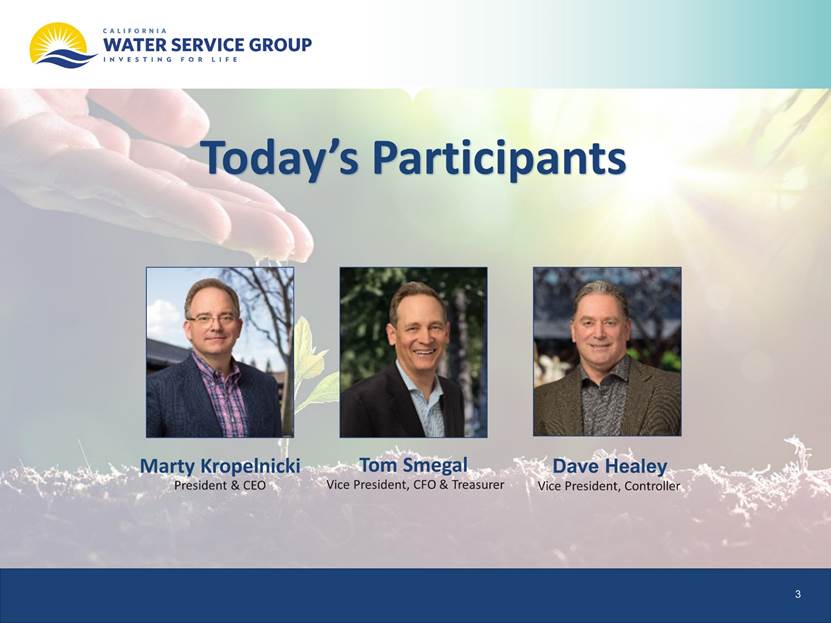 CALIFORNIA
WATER SERVICE GROUP
INVESTING FOR LIFE

Today's Participants

Marty Kropelnicki
President & CEO

Tom Smegal
Vice President, CFO & Treasurer

Dave Healey
Vice President, Controller

3